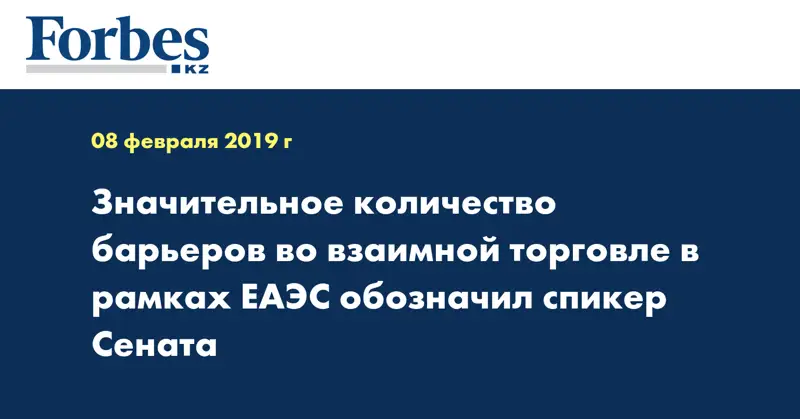 Forbes
KZ

08 февраля 2019 г

Значительное количество барьеров во взаимной торговле в рамках ЕАЭС обозначил спикер Сената